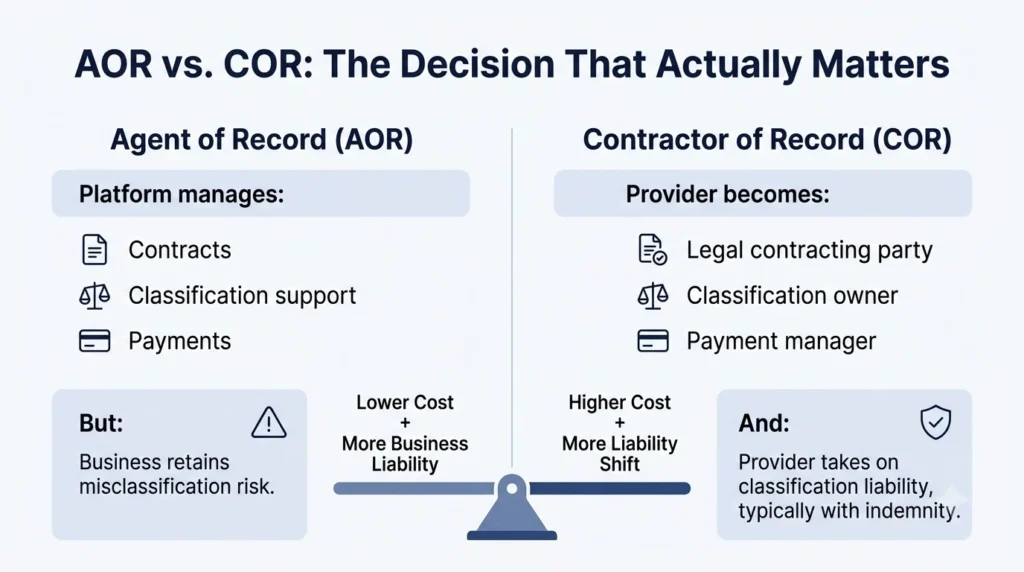 AOR vs. COR: The Decision That Actually Matters

Agent of Record (AOR)

Platform manages:

Contracts

Classification support

Payments

But:

Business retains misclassification risk.

Lower Cost
+
More Business Liability

Contractor of Record (COR)

Provider becomes:

Legal contracting party

Classification owner

Payment manager

Higher Cost
+
More Liability Shift

And:

Provider takes on classification liability, typically with indemnity.